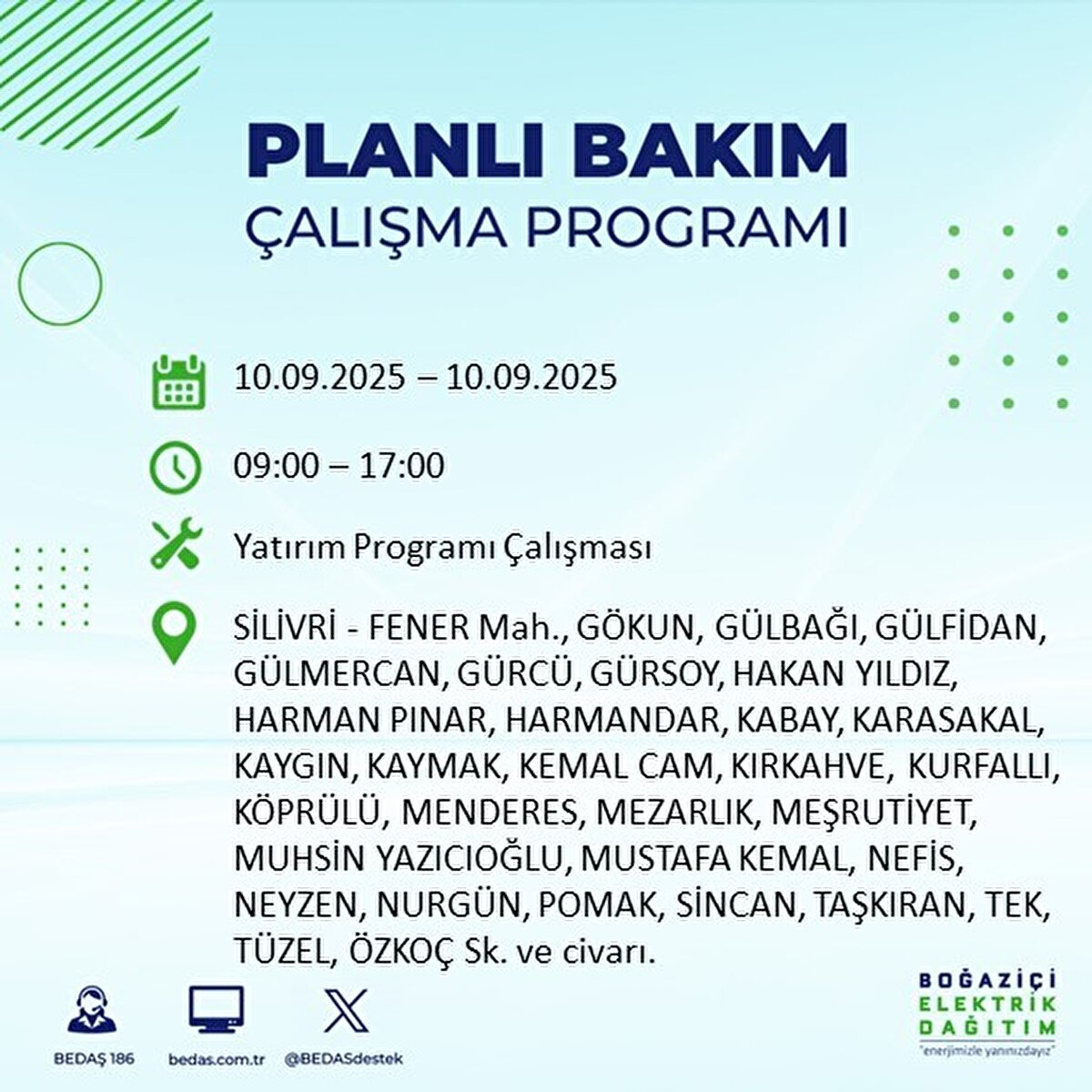 PLANLI BAKIM
ÇALIŞMA PROGRAMI

10.09.2025 – 10.09.2025

09:00 – 17:00

Yatırım Programı Çalışması

SİLİVRİ - FENER Mah., GÖKUN, GÜLBAĞI, GÜLFİDAN, GÜLMERCAN, GÜRCÜ, GÜRSOY, HAKAN YILDIZ, HARMAN PINAR, HARMANDAR, KABAY, KARASAKAL, KAYGIN, KAYMAK, KEMAL CAM, KIRKAHVE, KURFALLI, KÖPRÜLÜ, MENDERES, MEZARLIK, MEŞRUTİYET, MUHSİN YAZICIOĞLU, MUSTAFA KEMAL, NEFİS, NEYZEN, NURGÜN, POMAK, SİNCAN, TAŞKIRAN, TEK, TÜZEL, ÖZKOÇ Sk. ve civarı.

BEDAŞ 186
bedas.com.tr
@BEDASdestek

BOĞAZİÇİ
ELEKTRİK
DAĞITIM
"enerjimizle yanınızdayız"